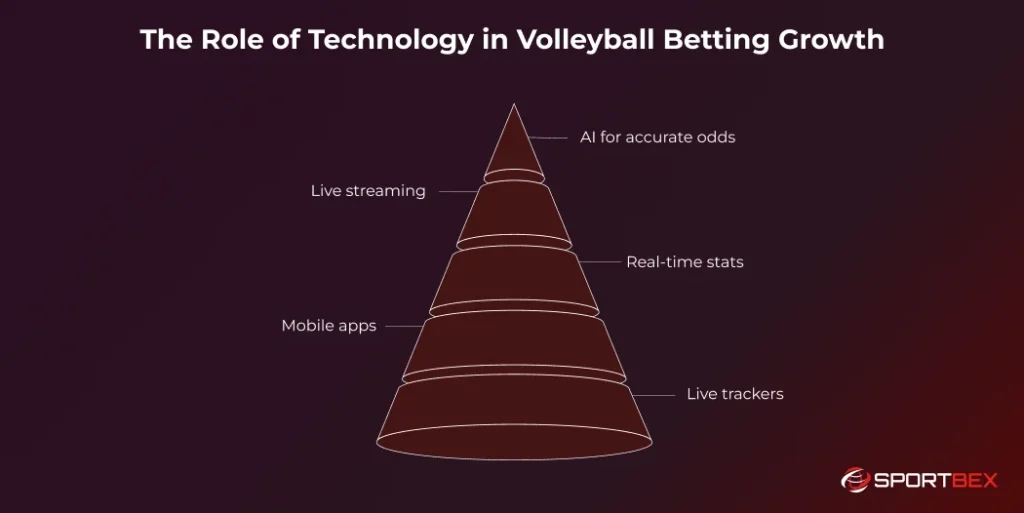 The Role of Technology in Volleyball Betting Growth

AI for accurate odds

Live streaming

Real-time stats

Mobile apps

Live trackers

SPORTBEX